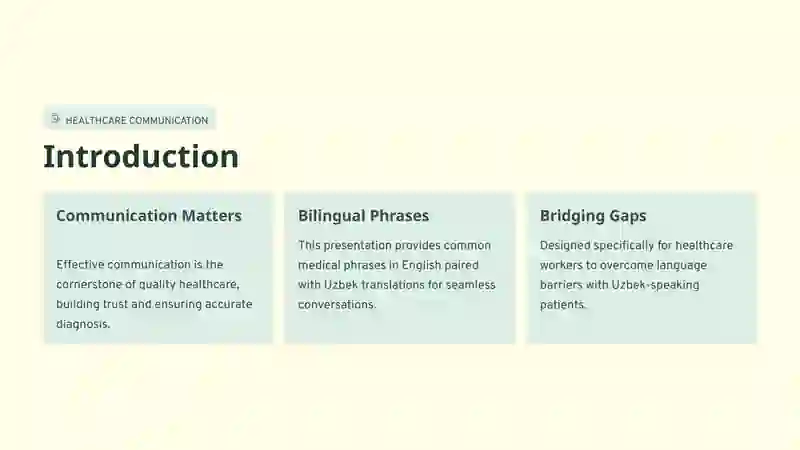 HEALTHCARE COMMUNICATION

Introduction

Communication Matters

Effective communication is the cornerstone of quality healthcare, building trust and ensuring accurate diagnosis.

Bilingual Phrases

This presentation provides common medical phrases in English paired with Uzbek translations for seamless conversations.

Bridging Gaps

Designed specifically for healthcare workers to overcome language barriers with Uzbek-speaking patients.